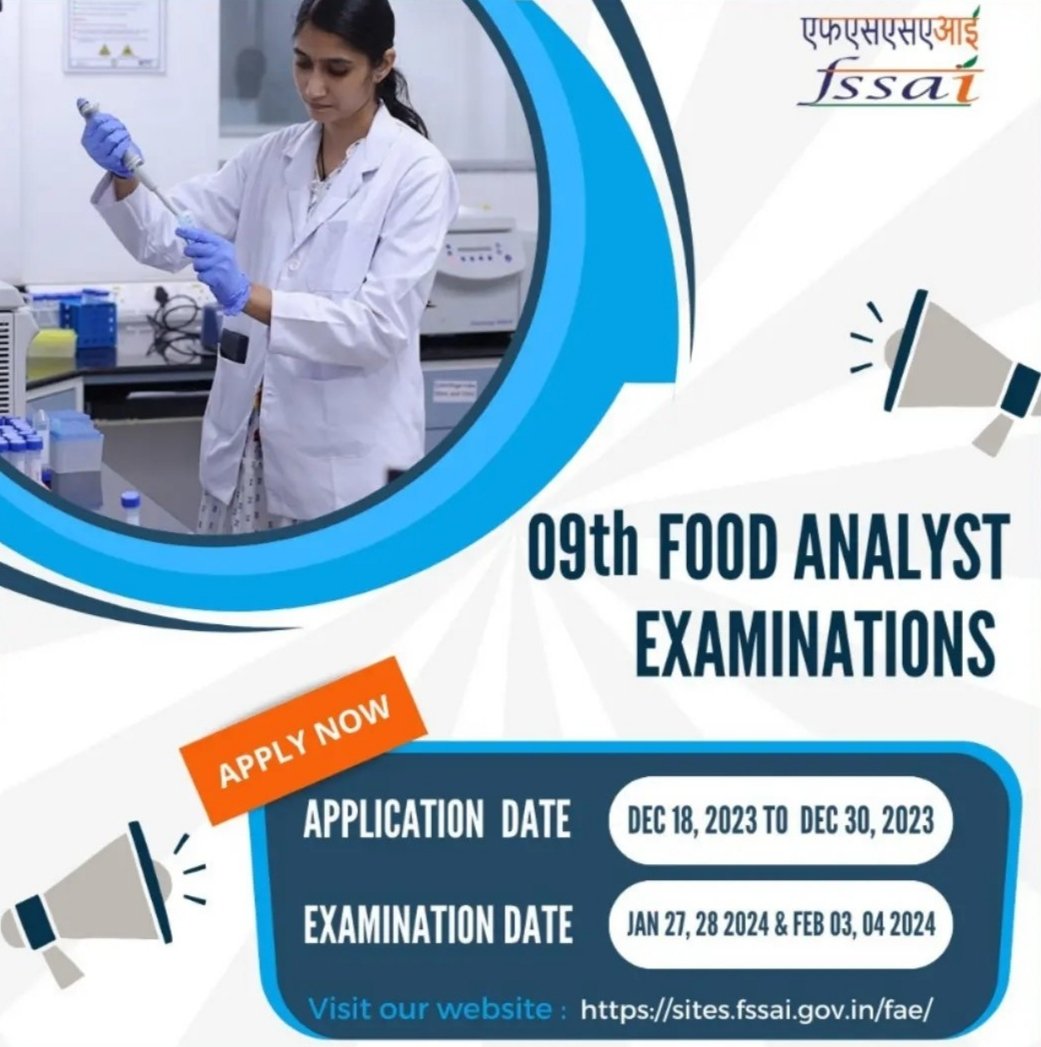 एफएसएसएआई
fssai

09th FOOD ANALYST EXAMINATIONS

APPLY NOW

APPLICATION DATE DEC 18, 2023 TO DEC 30, 2023

EXAMINATION DATE JAN 27, 28 2024 & FEB 03, 04 2024

Visit our website : https://sites.fssai.gov.in/fae/